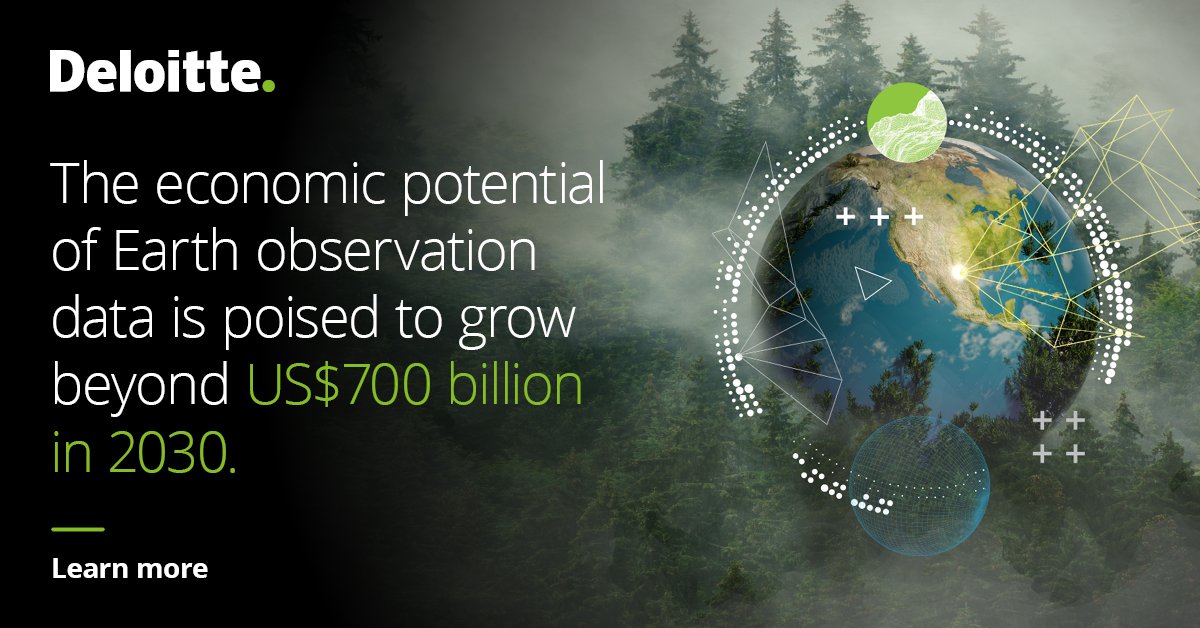 Deloitte.

The economic potential of Earth observation data is poised to grow beyond US$700 billion in 2030.

Learn more